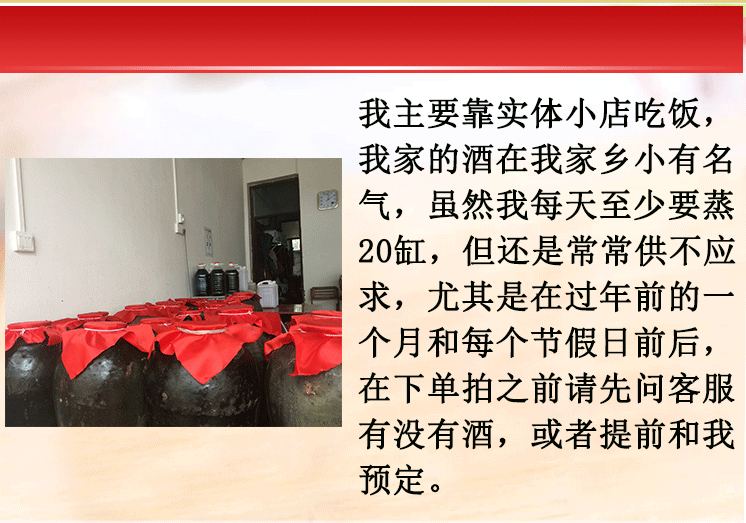 我主要靠实体小店吃饭，我家的酒在我家乡小有名气，虽然我每天至少要蒸20缸，但还是常常供不应求，尤其是在过年前的一个月和每个节假日前后，在下单拍之前请先问客服有没有酒，或者提前和我预定。